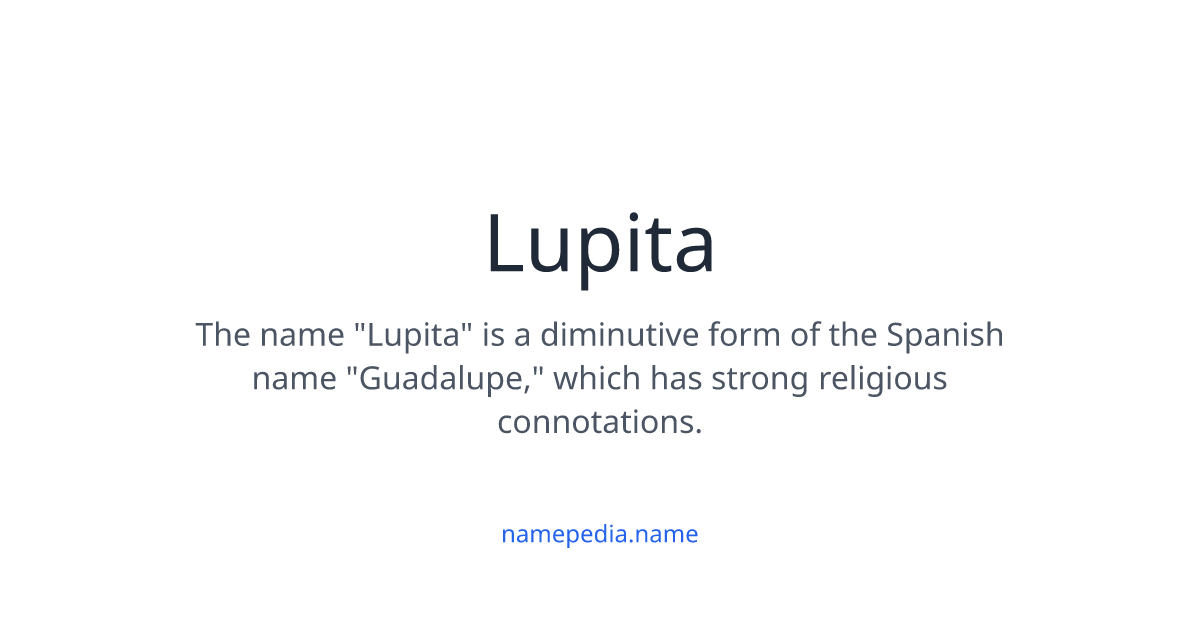 Lupita

The name "Lupita" is a diminutive form of the Spanish name "Guadalupe," which has strong religious connotations.

namepedia.name